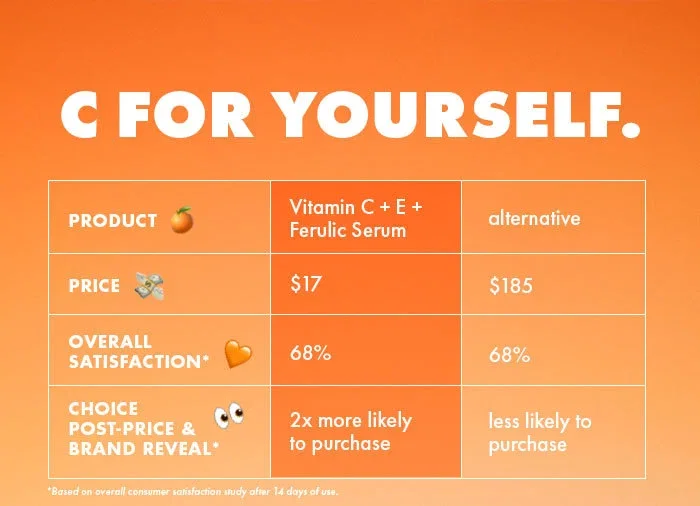 C FOR YOURSELF.

| PRODUCT | Vitamin C + E + Ferulic Serum | alternative |
|---|---|---|
| PRICE | \$17 | \$185 |
| OVERALL SATISFACTION* | 68% | 68% |
| CHOICE POST-PRICE & BRAND REVEAL* | 2x more likely to purchase | less likely to purchase |

*Based on overall consumer satisfaction study after 14 days of use.